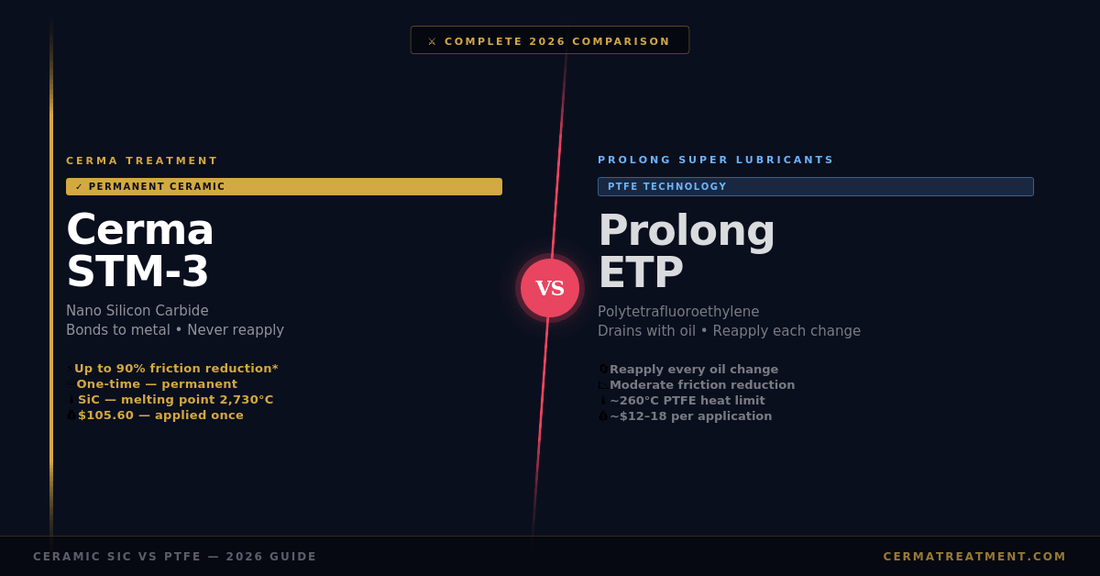 ⚔ COMPLETE 2026 COMPARISON

CERMA TREATMENT

✓ PERMANENT CERAMIC

Cerma STM-3

Nano Silicon Carbide
Bonds to metal • Never reapply

Up to 90% friction reduction*
One-time — permanent
SiC — melting point 2,730°C
$105.60 — applied once

VS

PROLONG SUPER LUBRICANTS

PTFE TECHNOLOGY

Prolong ETP

Polytetrafluoroethylene
Drains with oil • Reapply each change

Reapply every oil change
Moderate friction reduction
~260°C PTFE heat limit
~$12–18 per application

CERAMIC SIC VS PTFE — 2026 GUIDE

CERMATREATMENT.COM